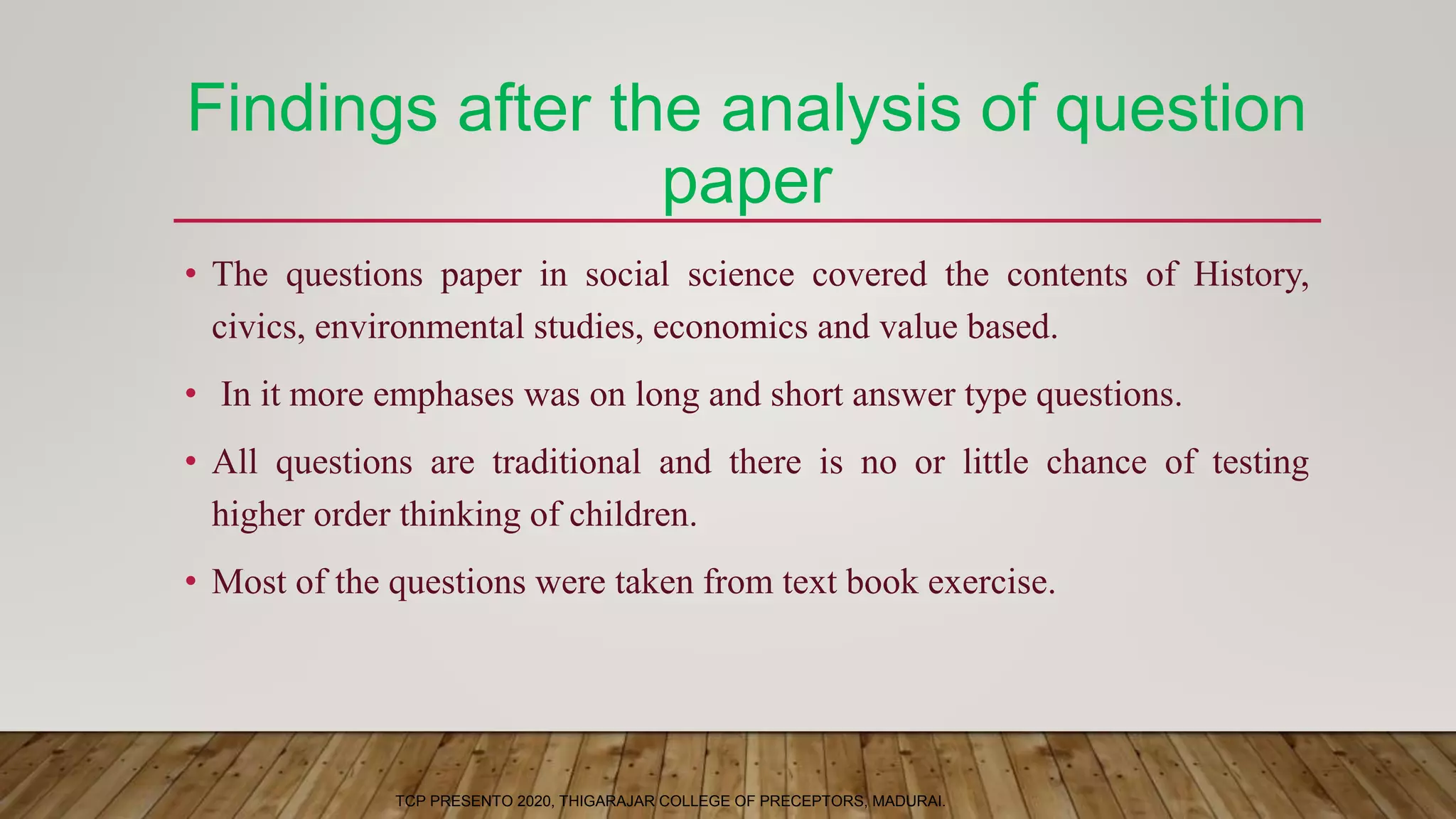 Findings after the analysis of question paper

• The questions paper in social science covered the contents of History, civics, environmental studies, economics and value based.

• In it more emphases was on long and short answer type questions.

• All questions are traditional and there is no or little chance of testing higher order thinking of children.

• Most of the questions were taken from text book exercise.

TCP PRESENTO 2020, THIGARAJAR COLLEGE OF PRECEPTORS, MADURAI.